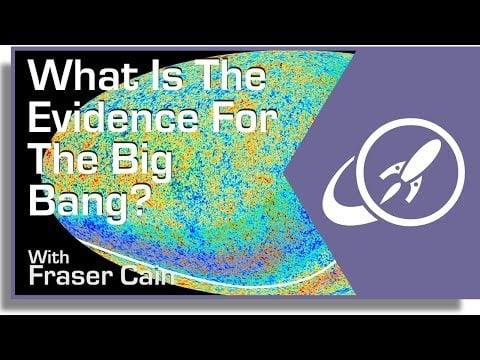 What Is The Evidence For The Big Bang?

With
Fraser Cain